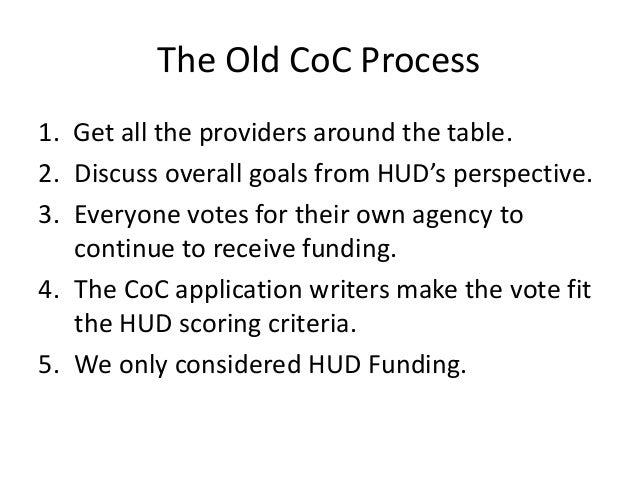 The Old CoC Process

1. Get all the providers around the table.
2. Discuss overall goals from HUD’s perspective.
3. Everyone votes for their own agency to continue to receive funding.
4. The CoC application writers make the vote fit the HUD scoring criteria.
5. We only considered HUD Funding.